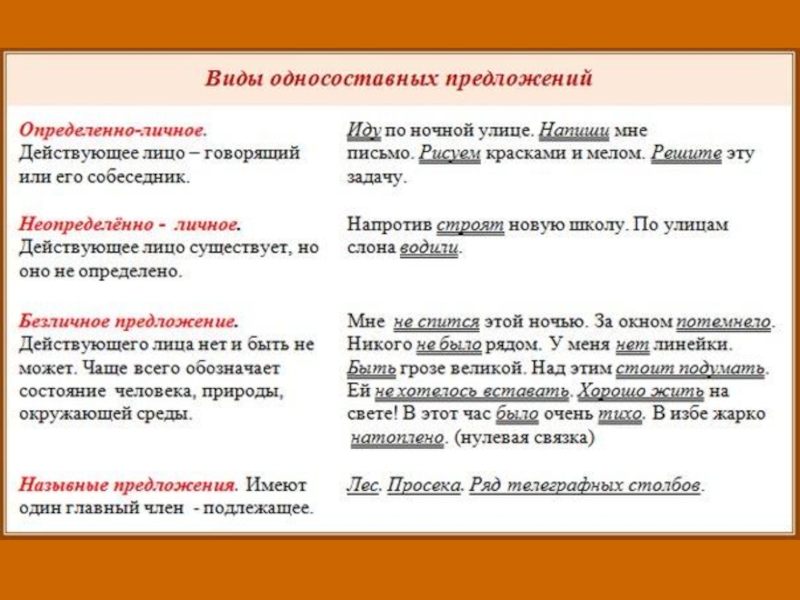 Виды односоставных предложений

| | |
|---|---|
| Определенно-личное. Действующее лицо – говорящий или его собеседник. | Иду по ночной улице. Напиши мне письмо. Рисуем красками и мелом. Решите эту задачу. |
| Неопределённо - личное. Действующее лицо существует, но оно не определено. | Напротив строят новую школу. По улицам слона водили. |
| Безличное предложение. Действующего лица нет и быть не может. Чаще всего обозначает состояние человека, природы, окружающей среды. | Мне не спится этой ночью. За окном потемнело. Никого не было рядом. У меня нет линейки. Быть грозе великой. Над этим стоит подумать. Ей не хотелось вставать. Хорошо жить на свете! В этот час было очень тихо. В избе жарко натоплено. (нулевая связка) |
| Назывные предложения. Имеют один главный член - подлежащее. | Лес. Просека. Ряд телеграфных столбов. |